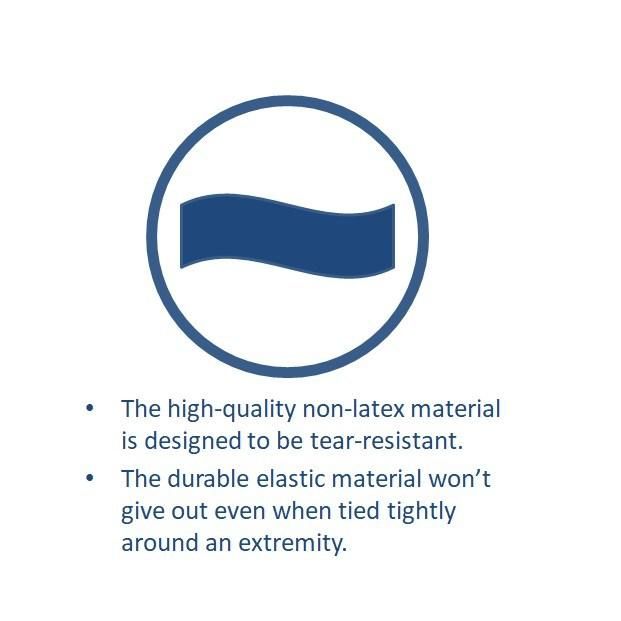 • The high-quality non-latex material is designed to be tear-resistant.
• The durable elastic material won’t give out even when tied tightly around an extremity.